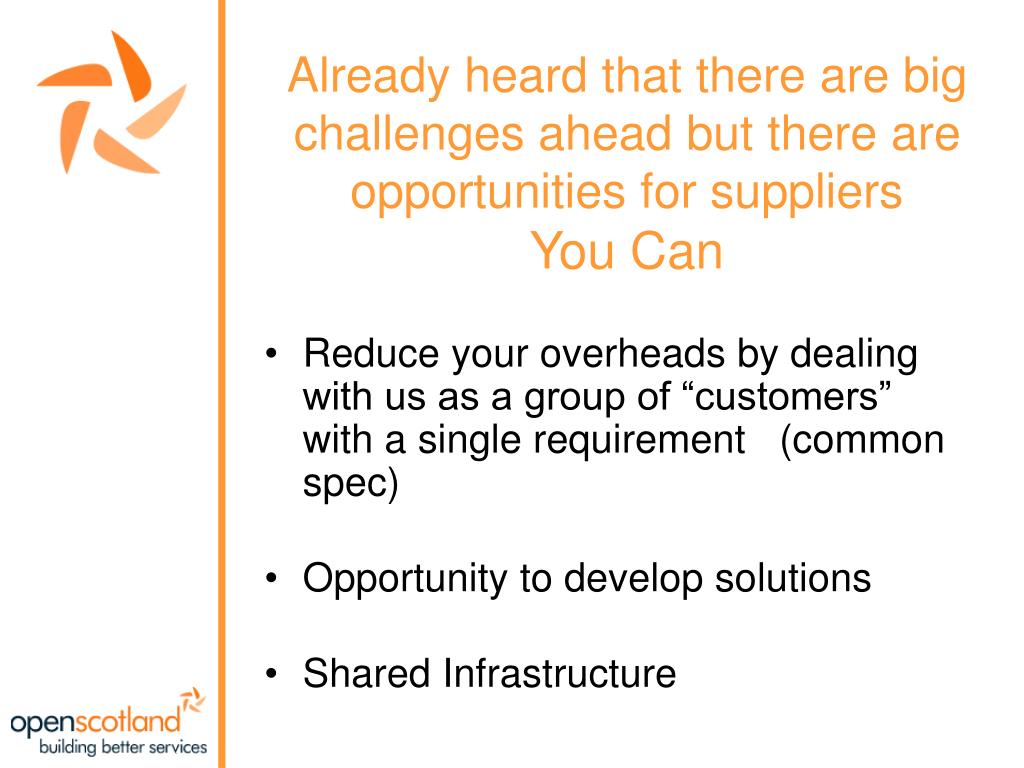 Already heard that there are big challenges ahead but there are opportunities for suppliers
You Can

• Reduce your overheads by dealing with us as a group of “customers” with a single requirement (common spec)

• Opportunity to develop solutions

• Shared Infrastructure

openscotland
building better services